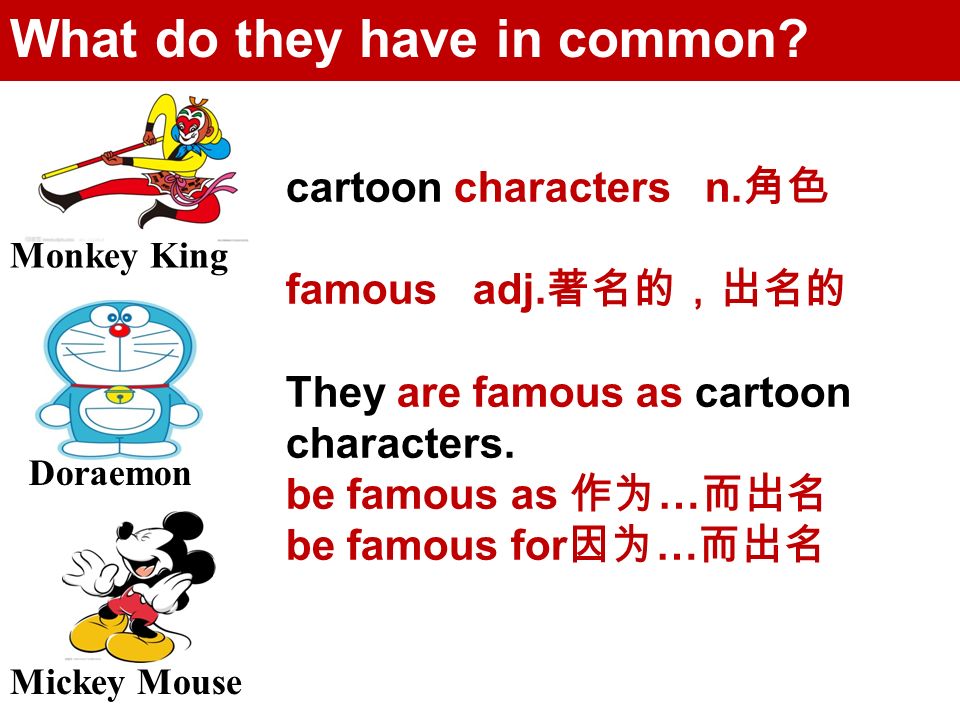 What do they have in common?

Monkey King

Doraemon

Mickey Mouse

cartoon characters n.角色

famous adj.著名的，出名的

They are famous as cartoon characters.
be famous as 作为…而出名
be famous for因为…而出名